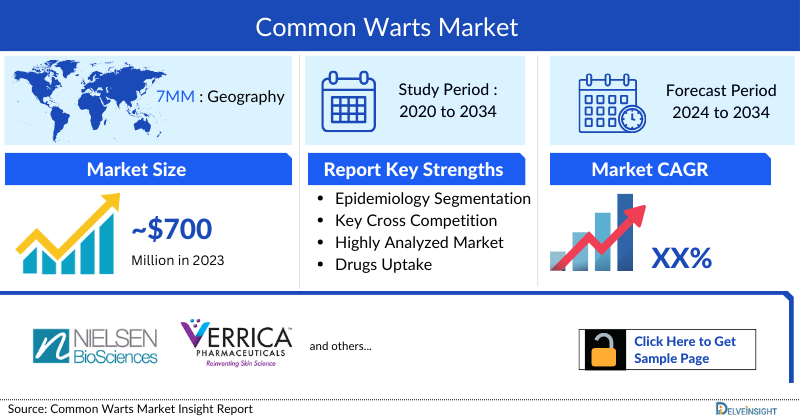 Common Warts Market

7MM : Geography

Study Period : 2020 to 2034

Forecast Period 2024 to 2034

Market Size

~$700
Million in 2023

Report Key Strengths

- Epidemiology Segmentation
- Key Cross Competition
- Highly Analyzed Market
- Drugs Uptake

Market CAGR

XX%

NIELSEN BioSciences

VERRICA PHARMACEUTICALS Reinventing Skin Science

and others...

Click Here to Get Sample Page

Source: Common Warts Market Insight Report

DELVEINSIGHT